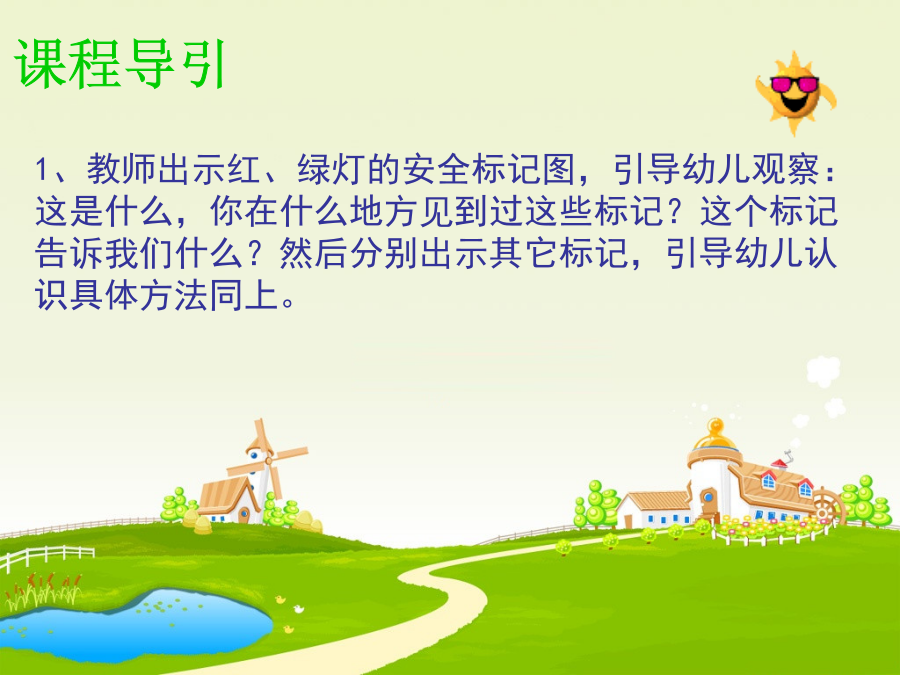 课程导引

1、教师出示红、绿灯的安全标记图，引导幼儿观察：这是什么，你在什么地方见到过这些标记？这个标记告诉我们什么？然后分别出示其它标记，引导幼儿认识具体方法同上。